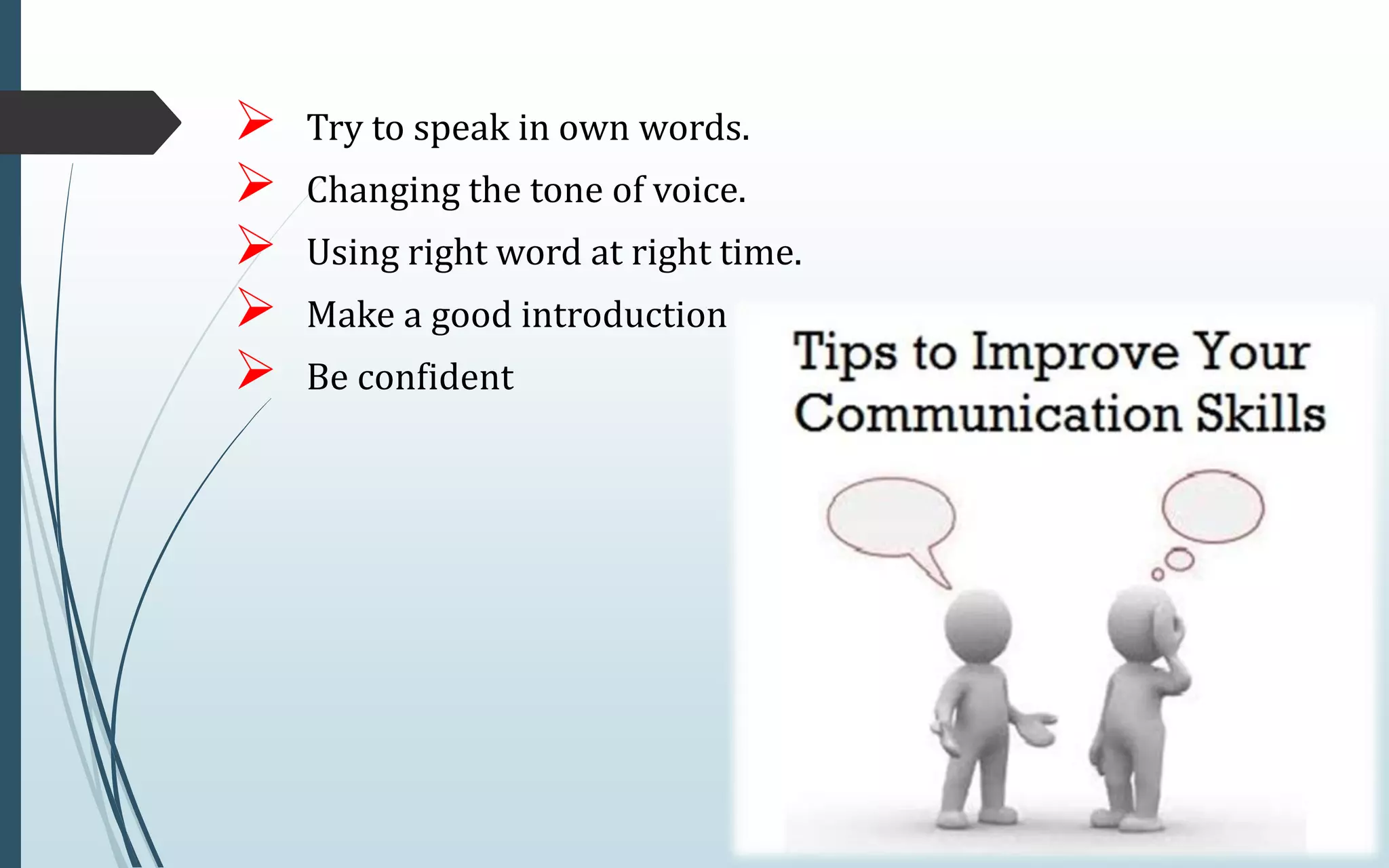 ➢ Try to speak in own words.
➢ Changing the tone of voice.
➢ Using right word at right time.
➢ Make a good introduction
➢ Be confident

Tips to Improve Your Communication Skills